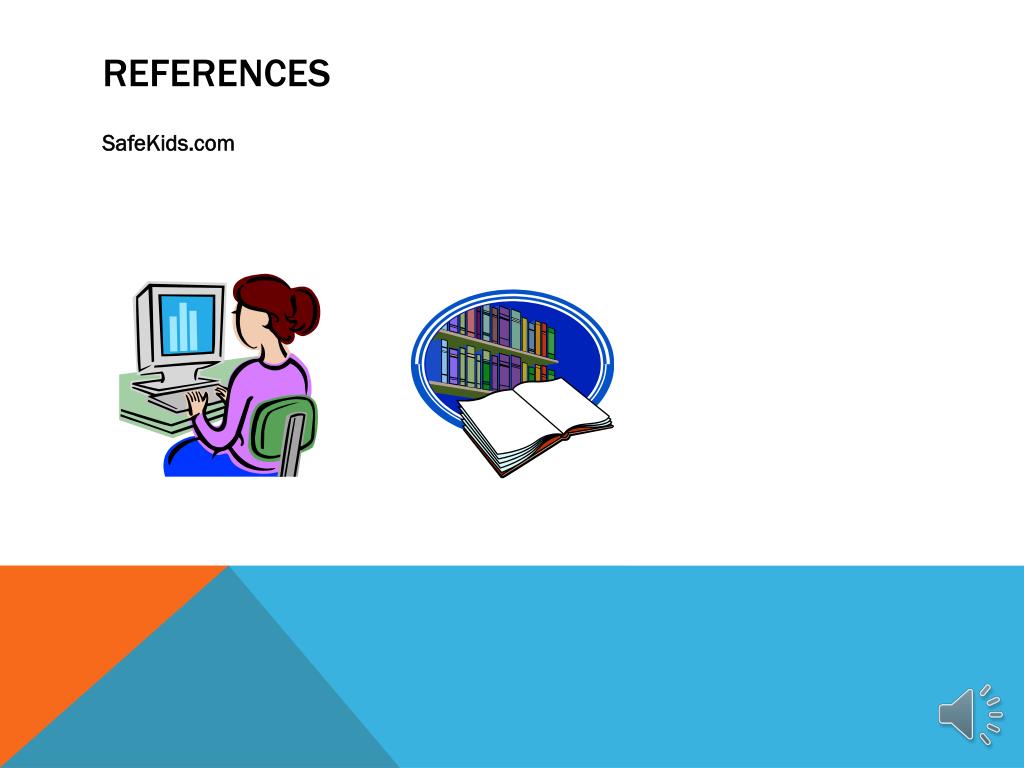 REFERENCES

SafeKids.com